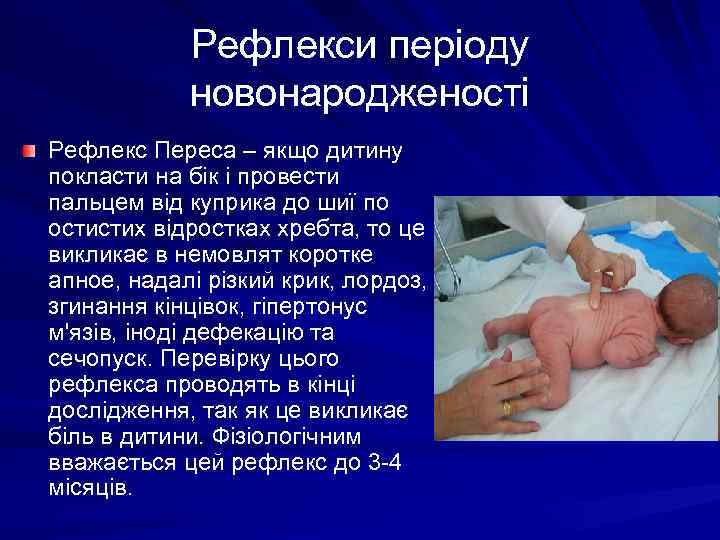 Рефлекси періоду новонародженості

Рефлекс Переса – якщо дитину покласти на бік і провести пальцем від куприка до шиї по остистих відростках хребта, то це викликає в немовлят коротке апное, надалі різкий крик, лордоз, згинання кінцівок, гіпертонус м'язів, іноді дефекацію та сечопуск. Перевірку цього рефлекса проводять в кінці дослідження, так як це викликає біль в дитини. Фізіологічним вважається цей рефлекс до 3-4 місяців.